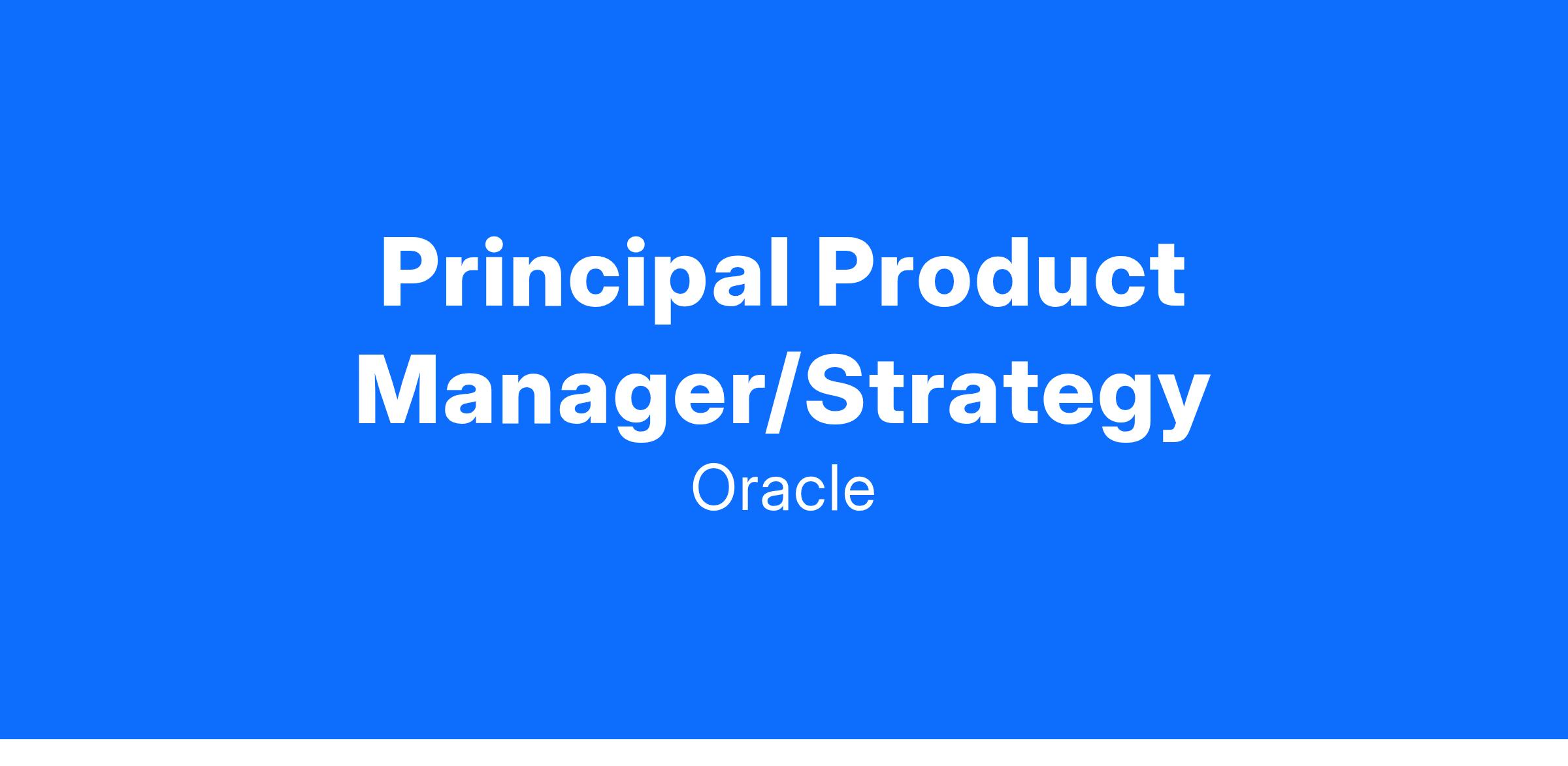 Principal Product Manager/Strategy

Oracle